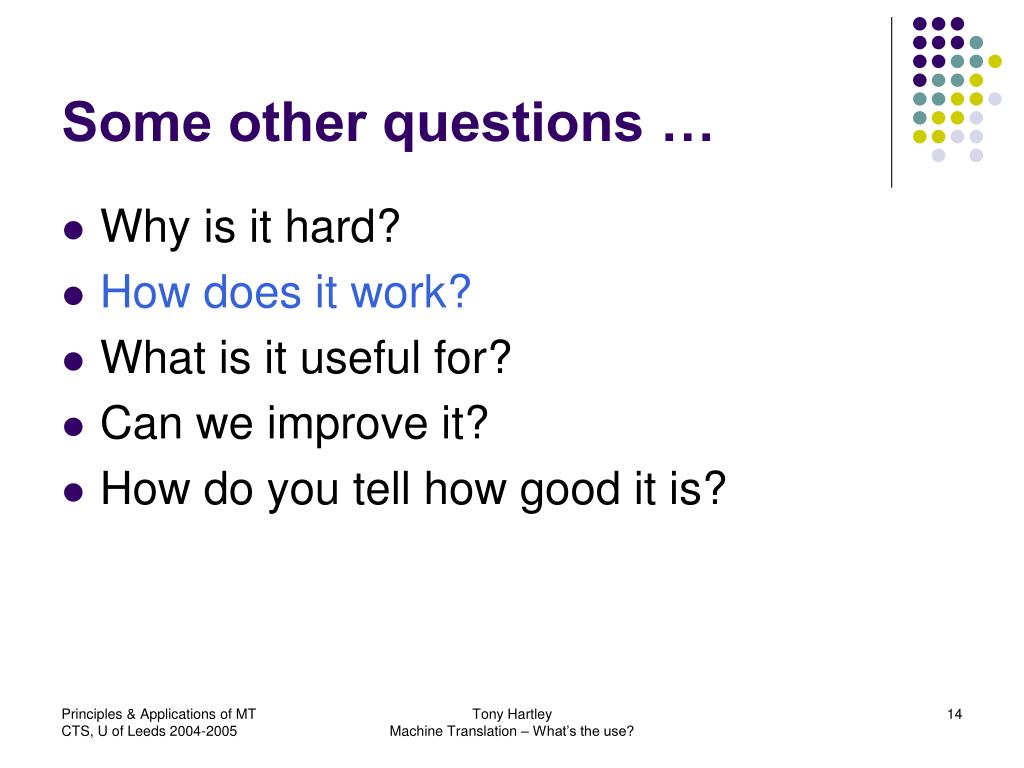 Some other questions …

- Why is it hard?
- How does it work?
- What is it useful for?
- Can we improve it?
- How do you tell how good it is?

Principles & Applications of MT
CTS, U of Leeds 2004-2005

Tony Hartley
Machine Translation – What's the use?

14